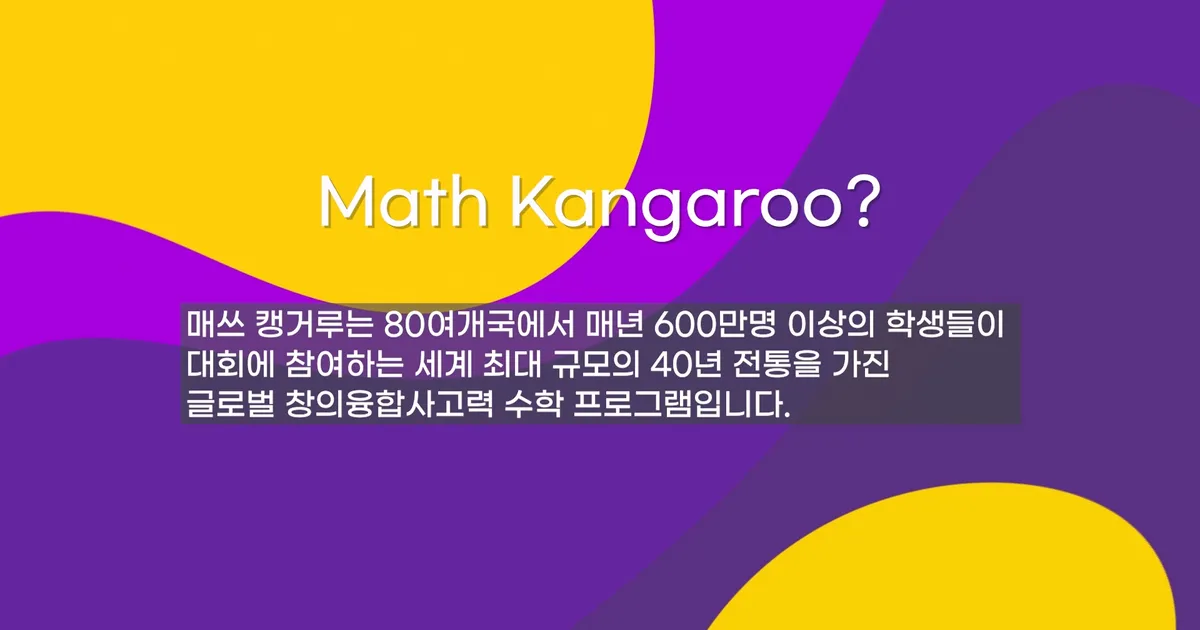 Math Kangaroo?

매쓰 캥거루는 80여개국에서 매년 600만명 이상의 학생들이 대회에 참여하는 세계 최대 규모의 40년 전통을 가진 글로벌 창의융합사고력 수학 프로그램입니다.